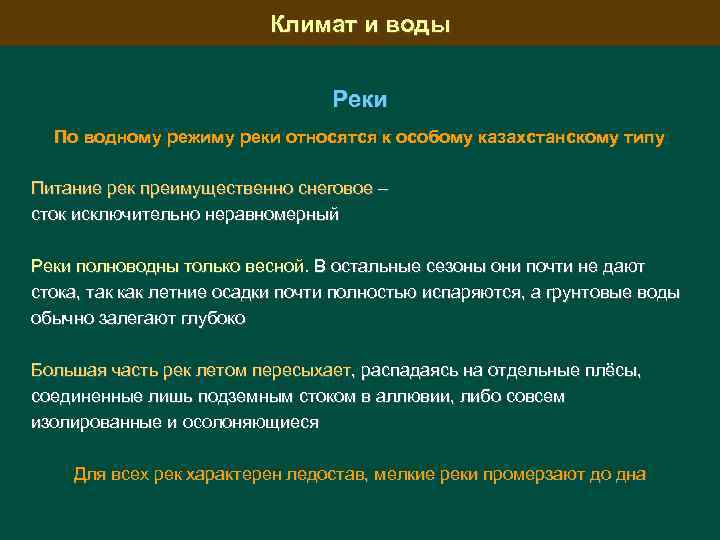 Климат и воды

Реки

По водному режиму реки относятся к особому казахстанскому типу

Питание рек преимущественно снеговое – сток исключительно неравномерный

Реки полноводны только весной. В остальные сезоны они почти не дают стока, так как летние осадки почти полностью испаряются, а грунтовые воды обычно залегают глубоко

Большая часть рек летом пересыхает, распадаясь на отдельные плёсы, соединенные лишь подземным стоком в аллювии, либо совсем изолированные и осолоняющиеся

Для всех рек характерен ледостав, мелкие реки промерзают до дна